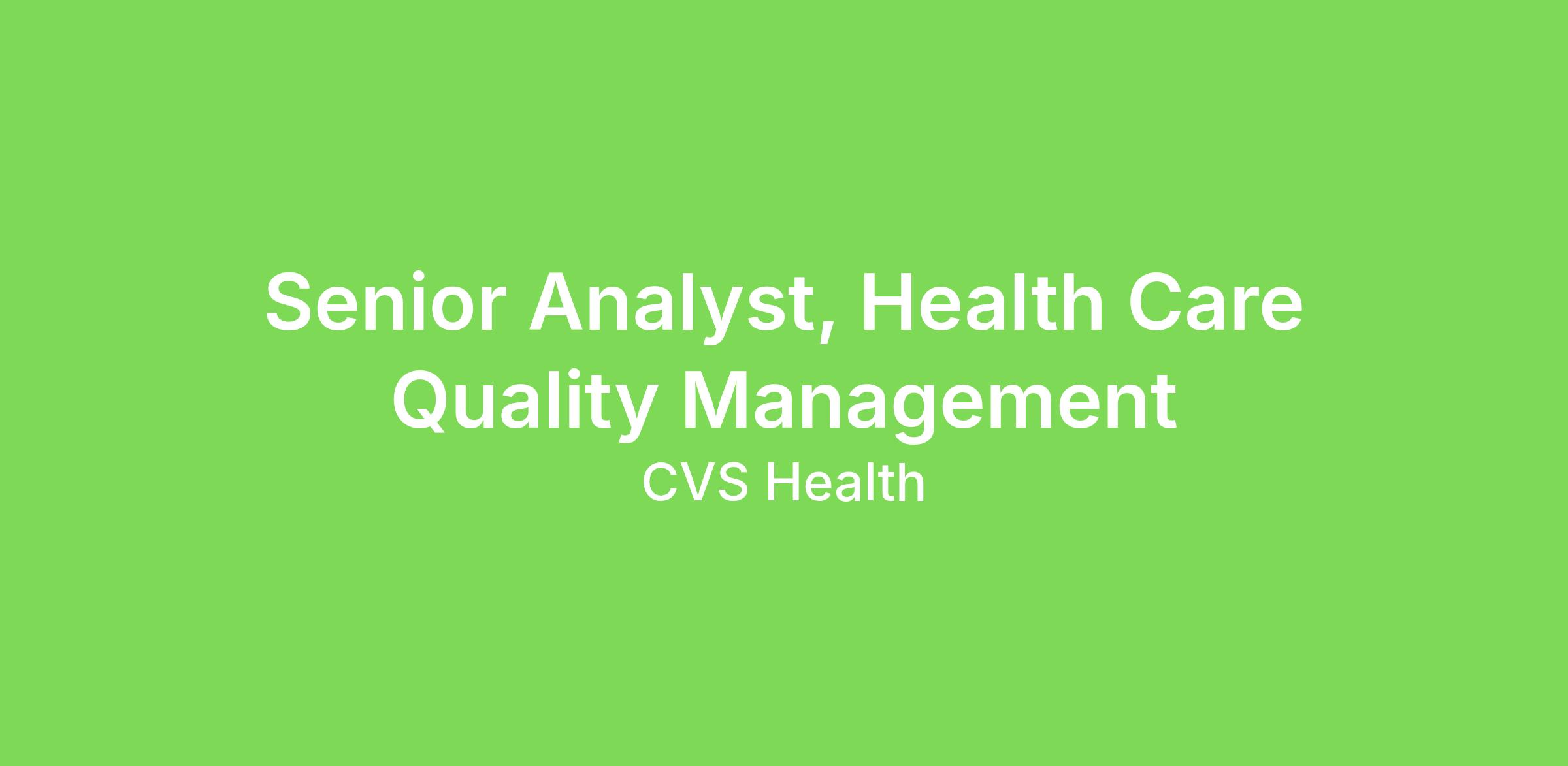 Senior Analyst, Health Care Quality Management

CVS Health